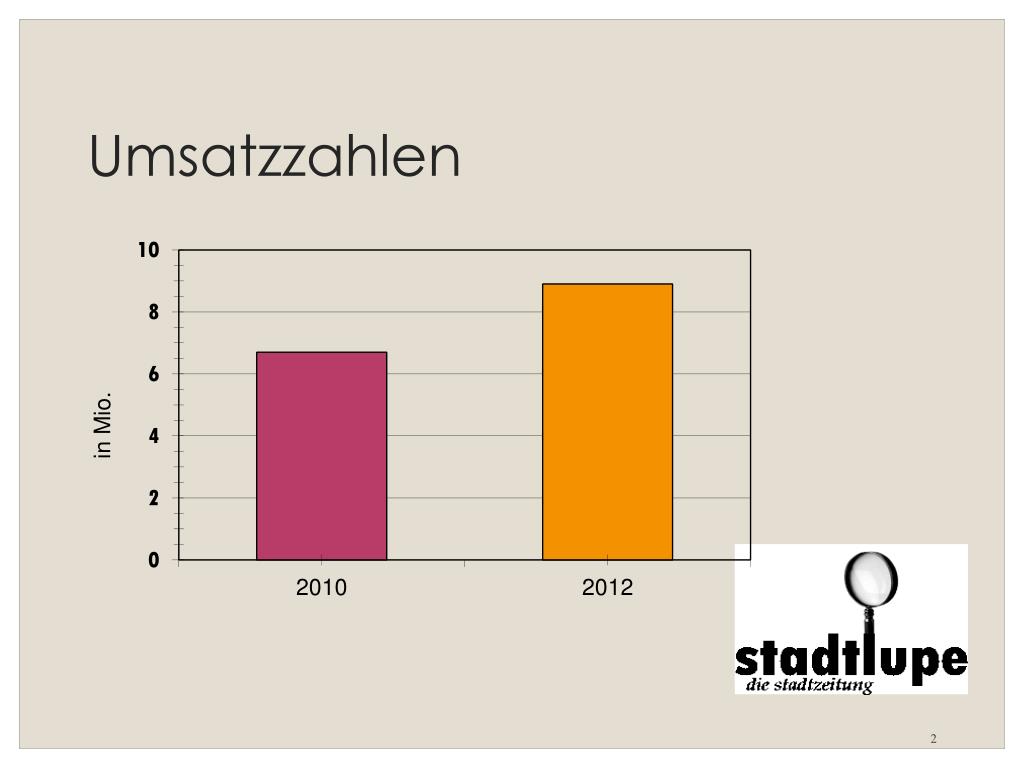 Umsatzzahlen

10
8
6
4
2
0

in Mio.

2010
2012

stadtlupe
die stadtzeitung

2